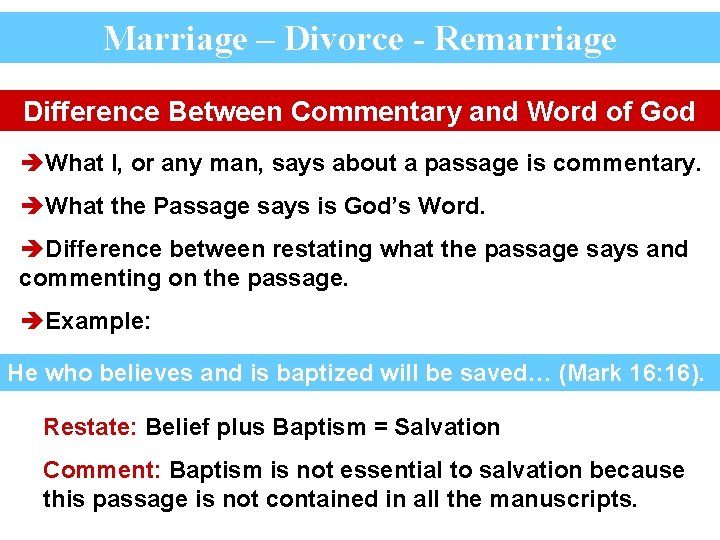 Marriage – Divorce - Remarriage

Difference Between Commentary and Word of God

➔What I, or any man, says about a passage is commentary.

➔What the Passage says is God's Word.

➔Difference between restating what the passage says and commenting on the passage.

➔Example:

He who believes and is baptized will be saved… (Mark 16:16).

Restate: Belief plus Baptism = Salvation

Comment: Baptism is not essential to salvation because this passage is not contained in all the manuscripts.